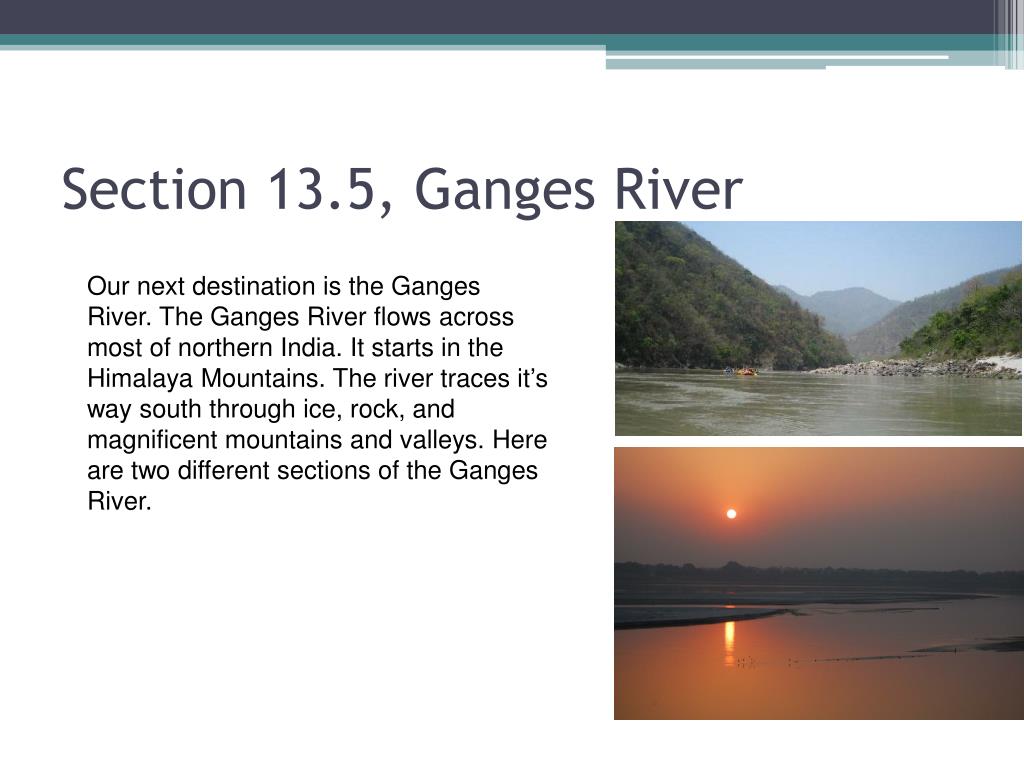 Section 13.5, Ganges River

Our next destination is the Ganges River. The Ganges River flows across most of northern India. It starts in the Himalaya Mountains. The river traces it’s way south through ice, rock, and magnificent mountains and valleys. Here are two different sections of the Ganges River.